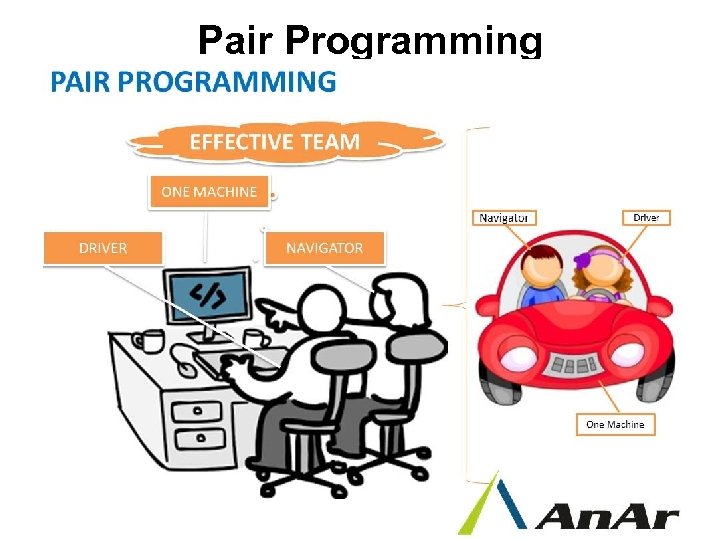 Pair Programming

PAIR PROGRAMMING

EFFECTIVE TEAM

ONE MACHINE

DRIVER

NAVIGATOR

</>

Navigator

Driver

One Machine

AnAr